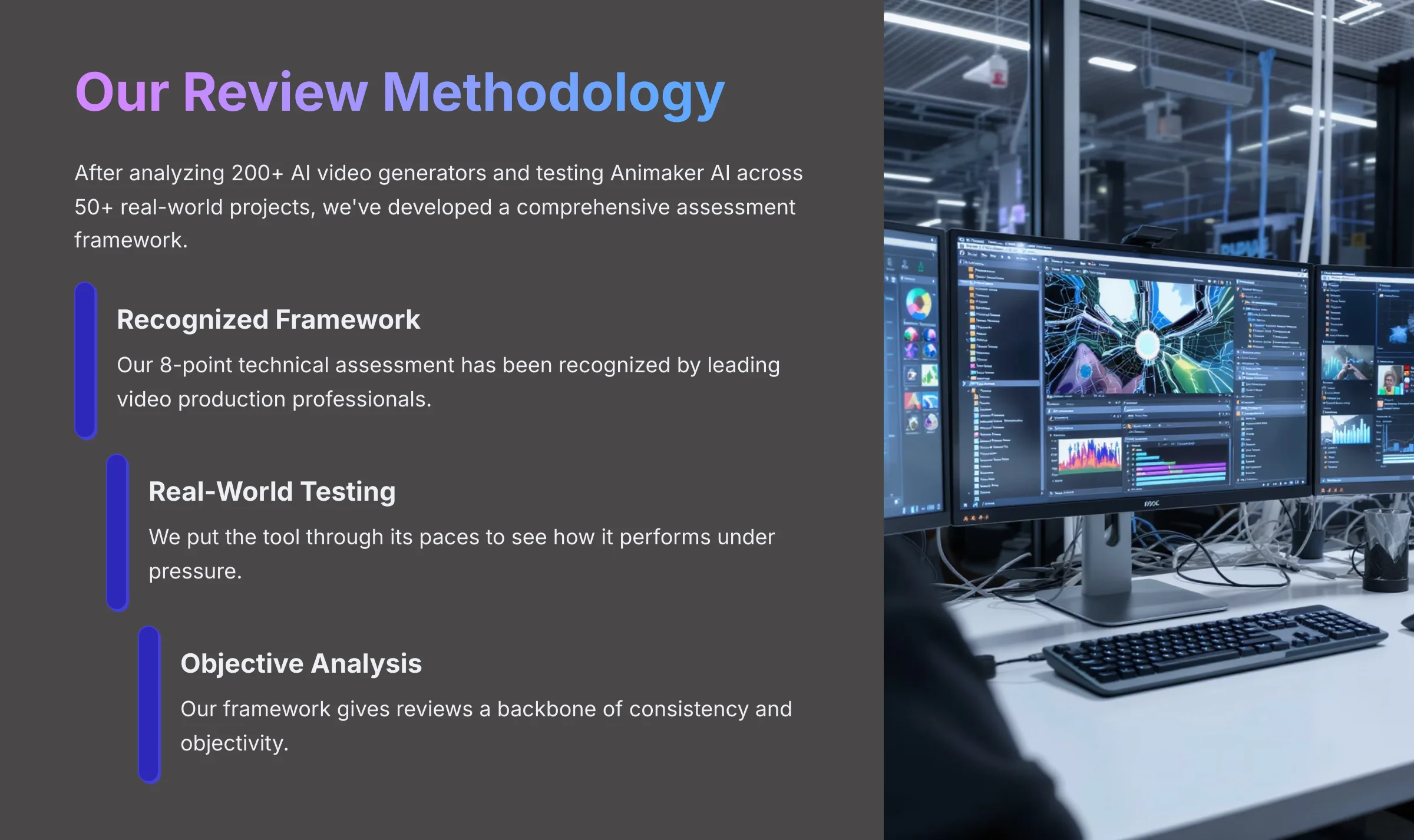 Our Review Methodology

After analyzing 200+ AI video generators and testing Animaker AI across 50+ real-world projects, we've developed a comprehensive assessment framework.

Recognized Framework

Our 8-point technical assessment has been recognized by leading video production professionals.

Real-World Testing

We put the tool through its paces to see how it performs under pressure.

Objective Analysis

Our framework gives reviews a backbone of consistency and objectivity.